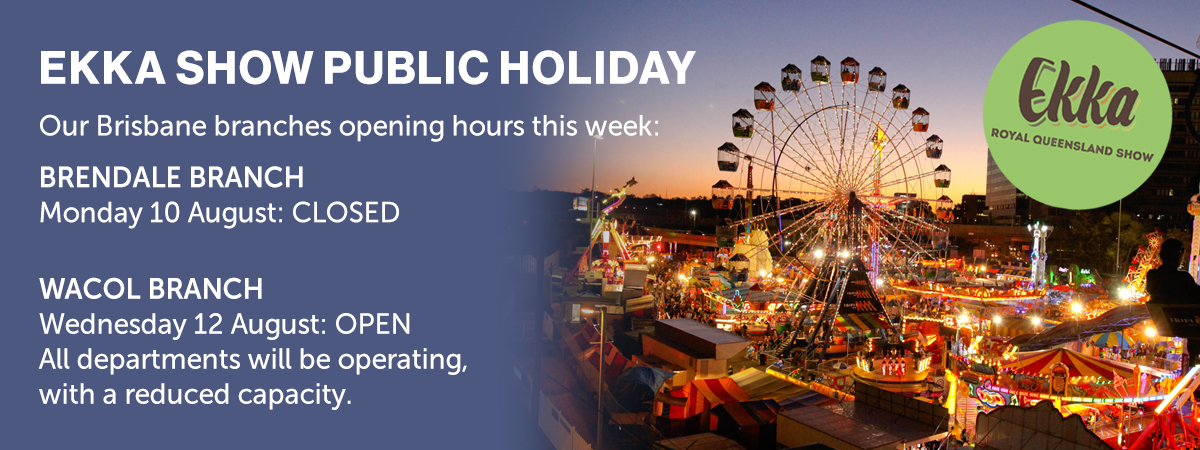 EKKA SHOW PUBLIC HOLIDAY

Our Brisbane branches opening hours this week:

BRENDALE BRANCH
Monday 10 August: CLOSED

WACOL BRANCH
Wednesday 12 August: OPEN
All departments will be operating, with a reduced capacity.

Ekka
ROYAL QUEENSLAND SHOW